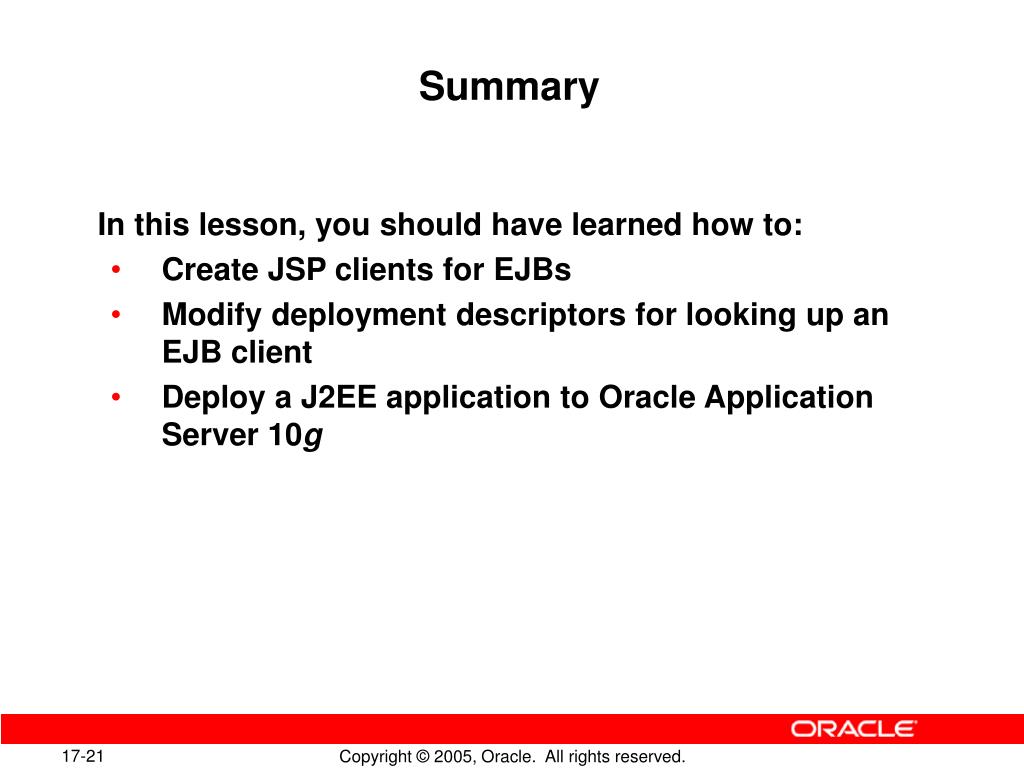 Summary

In this lesson, you should have learned how to:
• Create JSP clients for EJBs
• Modify deployment descriptors for looking up an EJB client
• Deploy a J2EE application to Oracle Application Server 10g

ORACLE

17-21

Copyright © 2005, Oracle. All rights reserved.